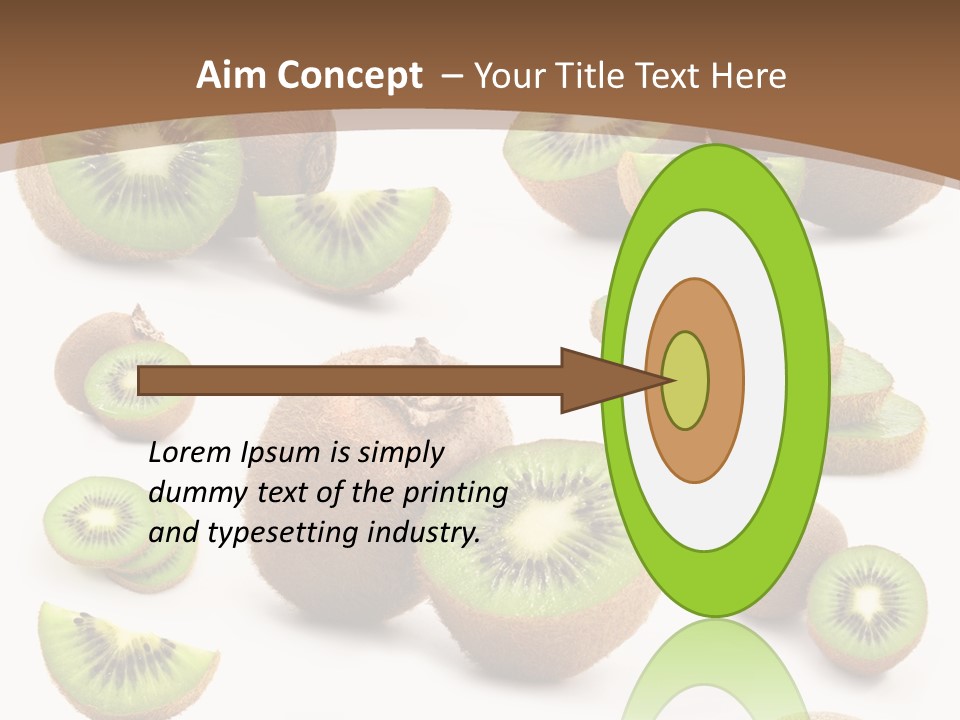 Aim Concept – Your Title Text Here

Lorem Ipsum is simply dummy text of the printing and typesetting industry.